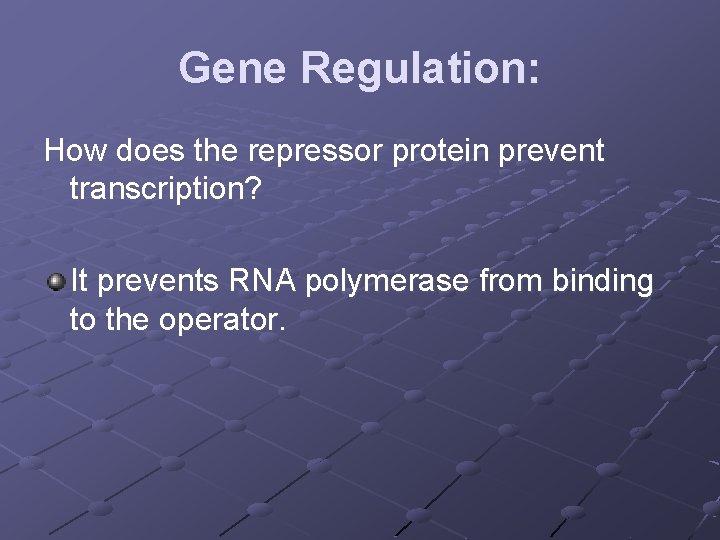 Gene Regulation:

How does the repressor protein prevent transcription?

It prevents RNA polymerase from binding to the operator.